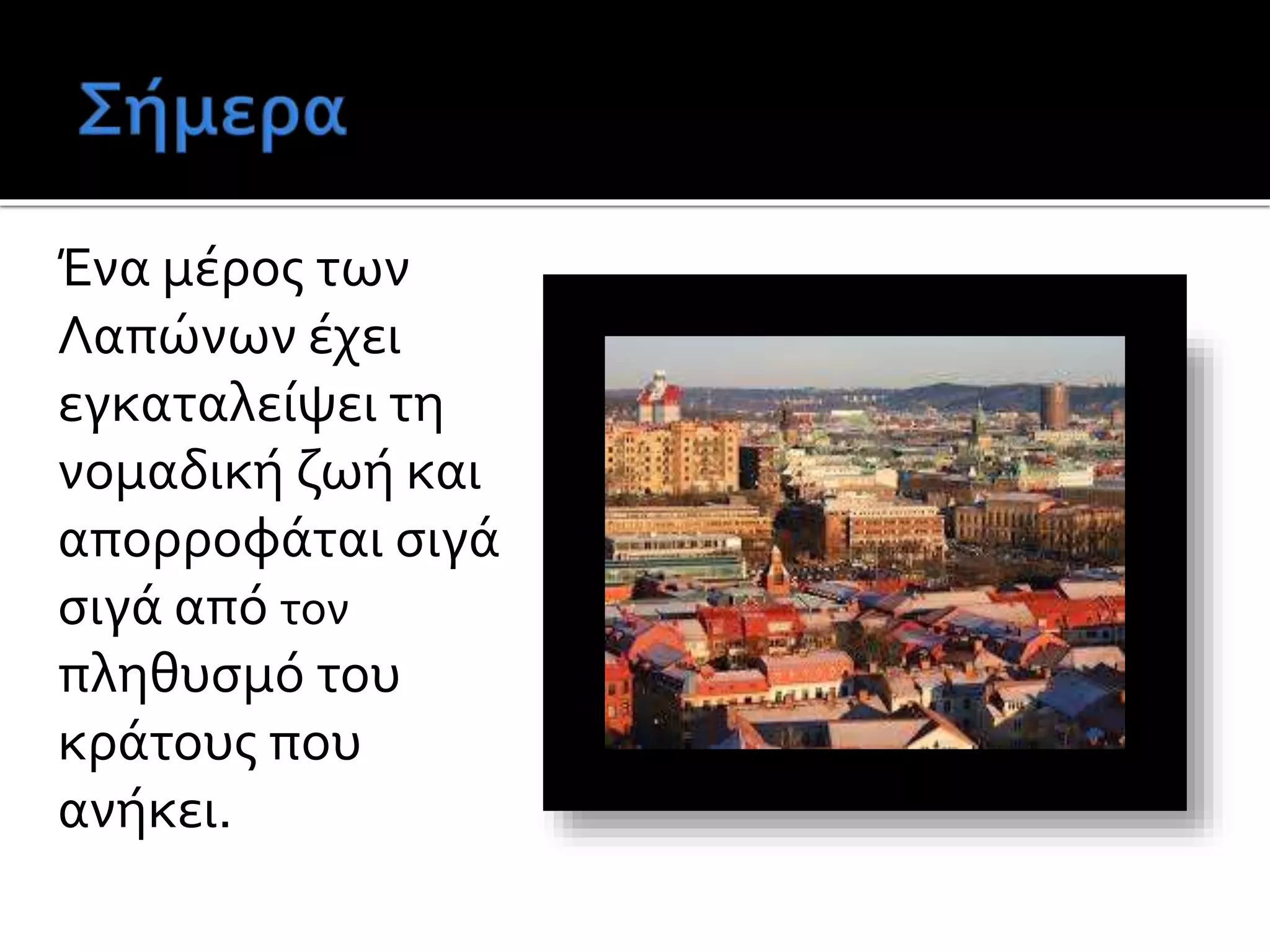 Σήμερα

Ένα μέρος των Λαπώνων έχει εγκαταλείψει τη νομαδική ζωή και απορροφάται σιγά σιγά από τον πληθυσμό του κράτους που ανήκει.